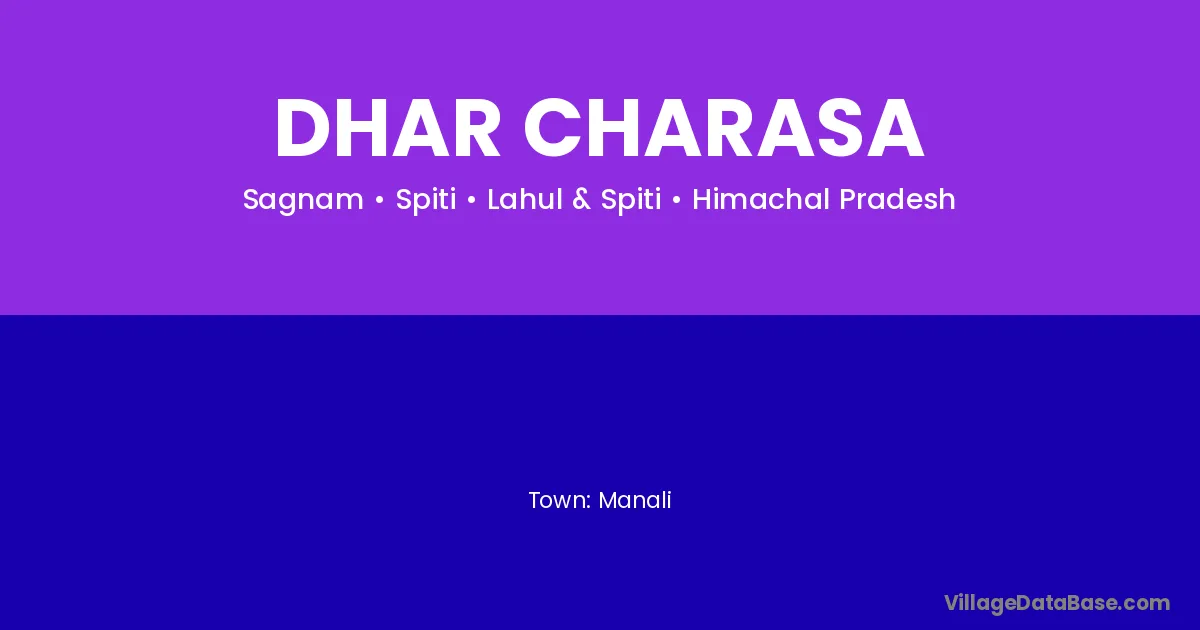 DHAR CHARASA

Sagnam • Spiti • Lahul & Spiti • Himachal Pradesh

Town: Manali

VillageDataBase.com